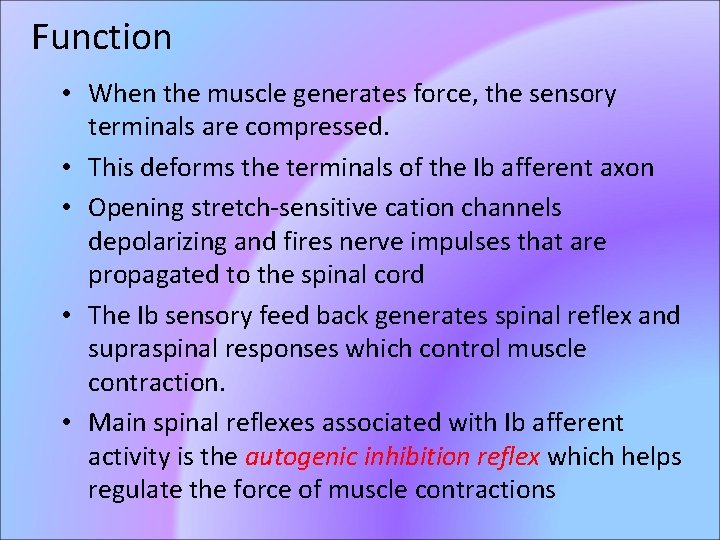 Function

• When the muscle generates force, the sensory terminals are compressed.
• This deforms the terminals of the Ib afferent axon
• Opening stretch-sensitive cation channels depolarizing and fires nerve impulses that are propagated to the spinal cord
• The Ib sensory feed back generates spinal reflex and supraspinal responses which control muscle contraction.
• Main spinal reflexes associated with Ib afferent activity is the autogenic inhibition reflex which helps regulate the force of muscle contractions